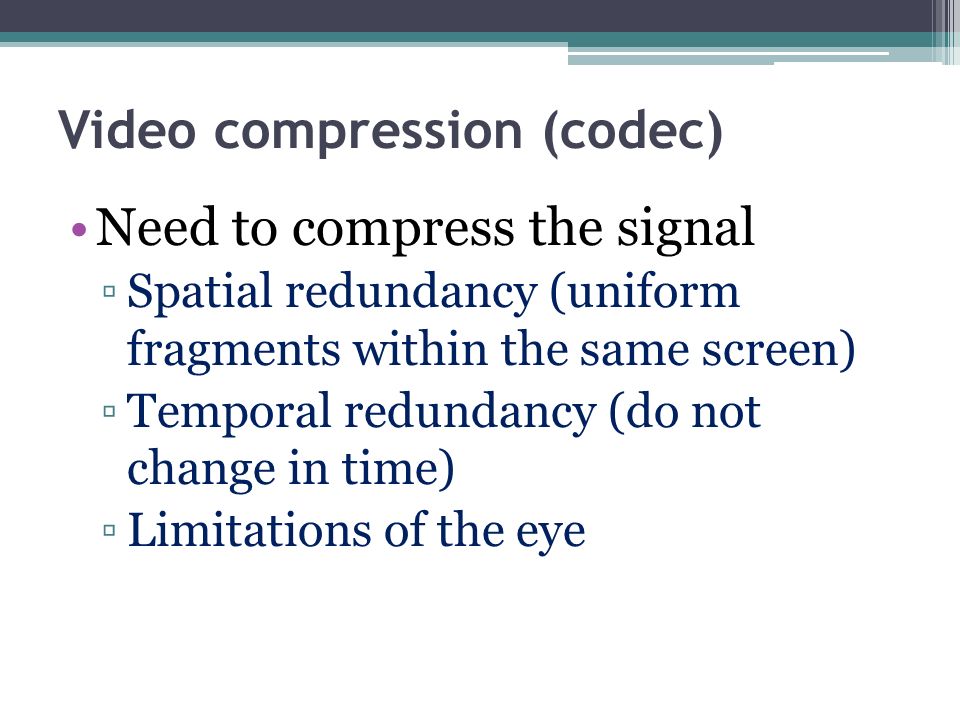 Video compression (codec)

• Need to compress the signal
▫ Spatial redundancy (uniform fragments within the same screen)
▫ Temporal redundancy (do not change in time)
▫ Limitations of the eye